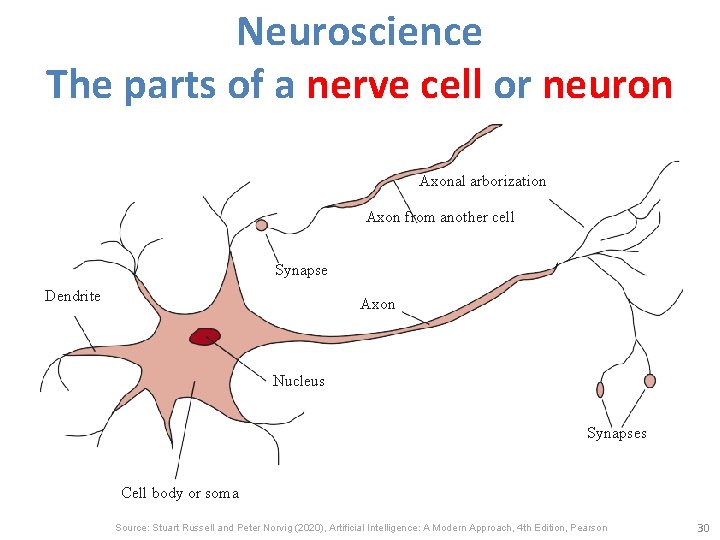 Neuroscience
The parts of a nerve cell or neuron

Axonal arborization

Axon from another cell

Synapse

Dendrite

Axon

Nucleus

Synapses

Cell body or soma

Source: Stuart Russell and Peter Norvig (2020), Artificial Intelligence: A Modern Approach, 4th Edition, Pearson

30